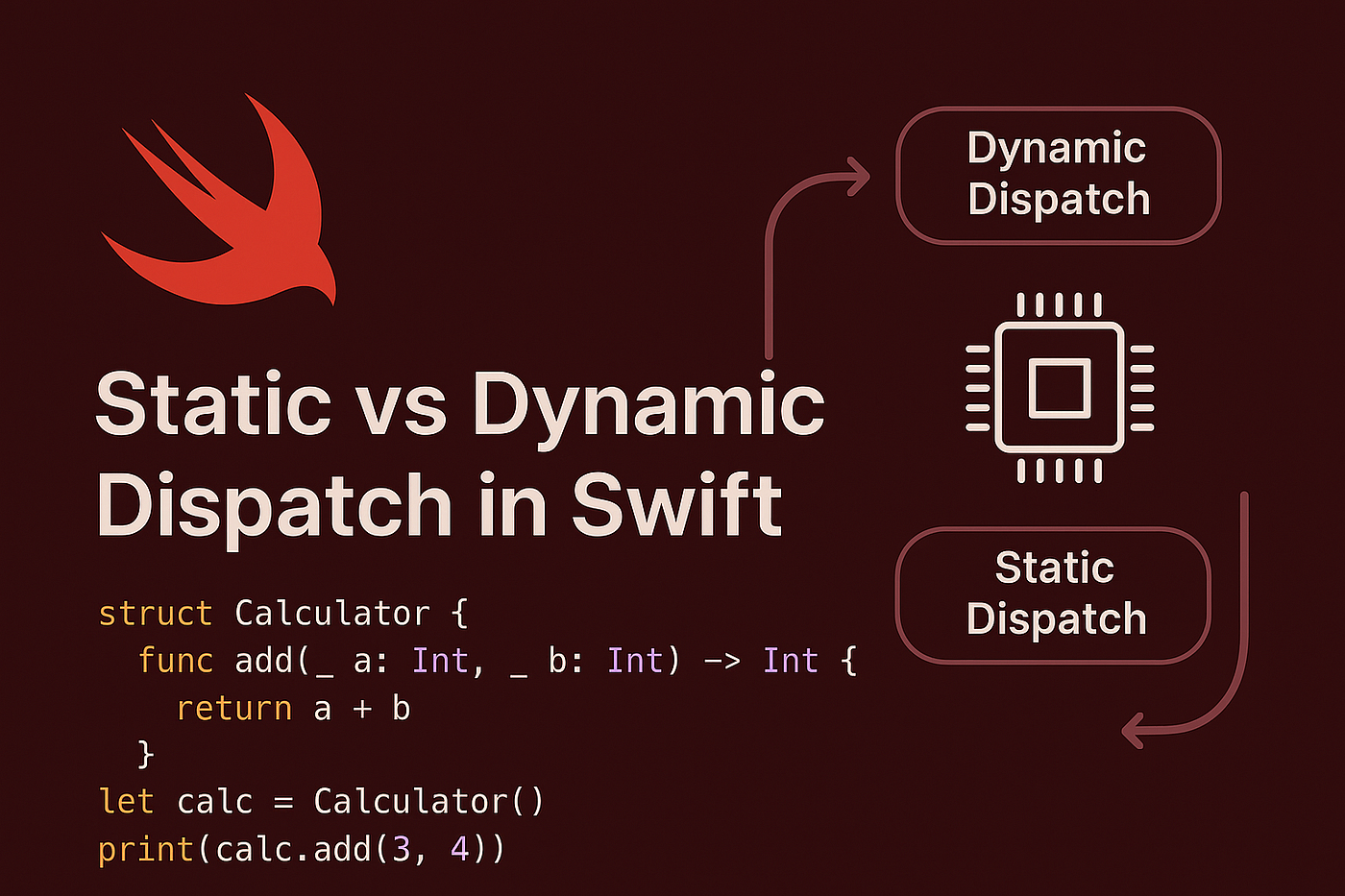 Static vs Dynamic Dispatch in Swift

struct Calculator {
  func add(_ a: Int, _ b: Int) -> Int {
    return a + b
  }
let calc = Calculator()
print(calc.add(3, 4))

Dynamic Dispatch

Static Dispatch